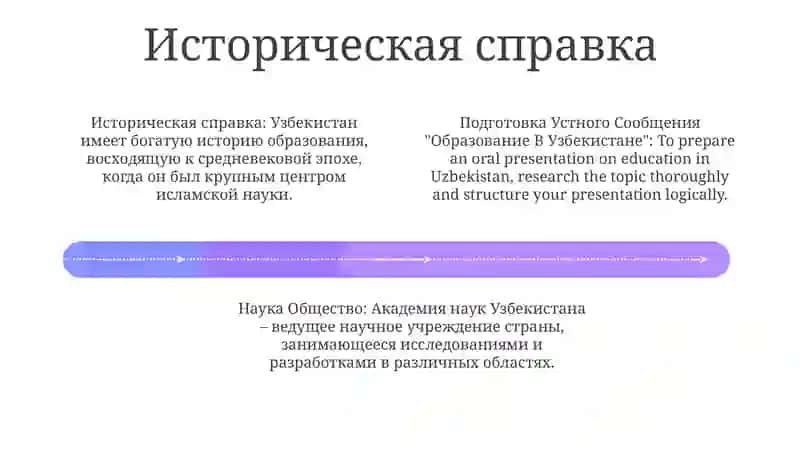 Историческая справка

Историческая справка: Узбекистан имеет богатую историю образования, восходящую к средневековой эпохе, когда он был крупным центром исламской науки.

Подготовка Устного Сообщения "Образование В Узбекистане": To prepare an oral presentation on education in Uzbekistan, research the topic thoroughly and structure your presentation logically.

Наука Общество: Академия наук Узбекистана – ведущее научное учреждение страны, занимающееся исследованиями и разработками в различных областях.